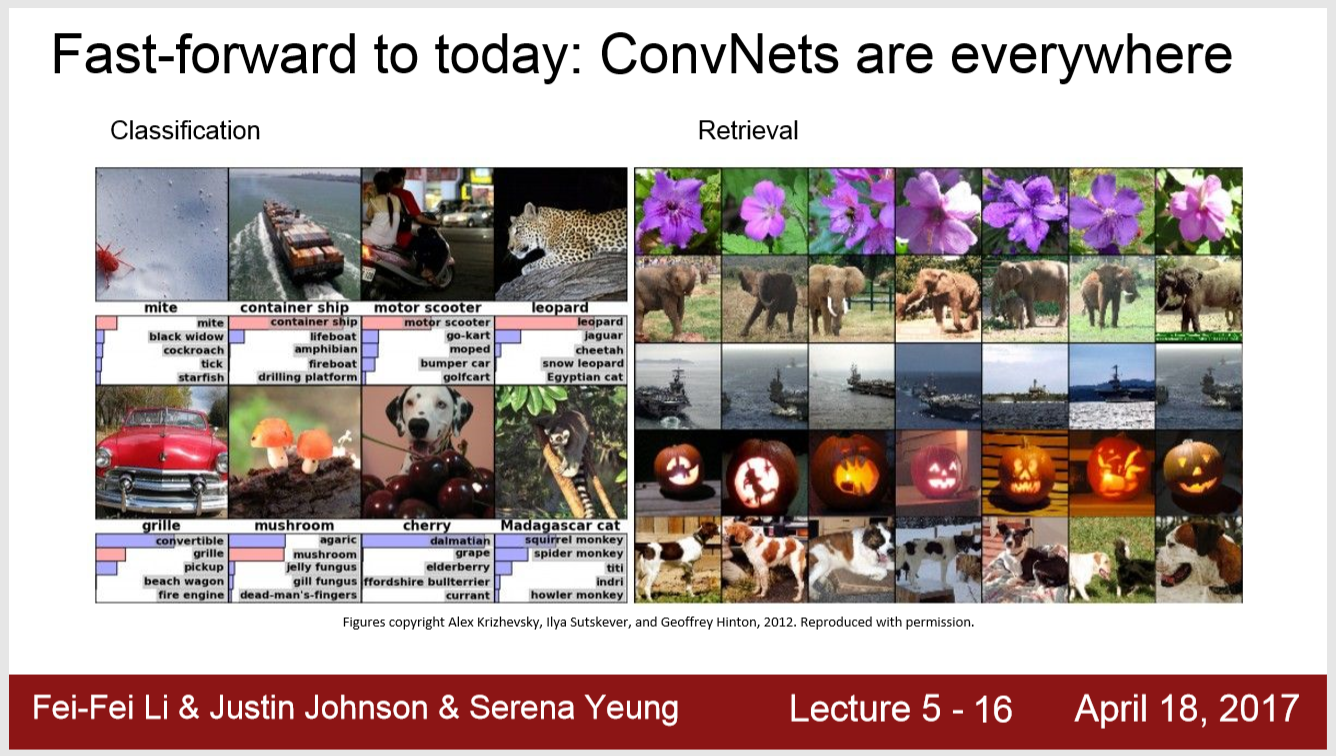 Fast-forward to today: ConvNets are everywhere

Classification

Retrieval

mite
mite
black widow
cockroach
tick
starfish

container ship
container ship
lifeboat
amphibian
fireboat
drilling platform

motor scooter
motor scooter
go-kart
moped
bumper car
golfcart

leopard
leopard
jaguar
cheetah
snow leopard
Egyptian cat

grille
convertible
grille
pickup
beach wagon
fire engine

mushroom
agaric
mushroom
jelly fungus
gill fungus
dead-man's-fingers

cherry
dalmatian
grape
elderberry
ffordshire bullterrier
currant

Madagascar cat
squirrel monkey
spider monkey
titi
indri
howler monkey

Figures copyright Alex Krizhevsky, Ilya Sutskever, and Geoffrey Hinton, 2012. Reproduced with permission.

Fei-Fei Li & Justin Johnson & Serena Yeung Lecture 5 - 16 April 18, 2017